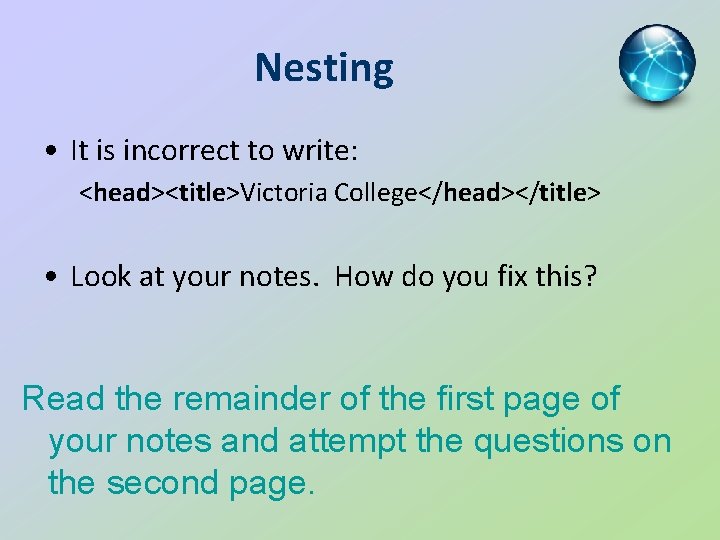 Nesting

• It is incorrect to write:
<head><title>Victoria College</head></title>

• Look at your notes. How do you fix this?

Read the remainder of the first page of your notes and attempt the questions on the second page.